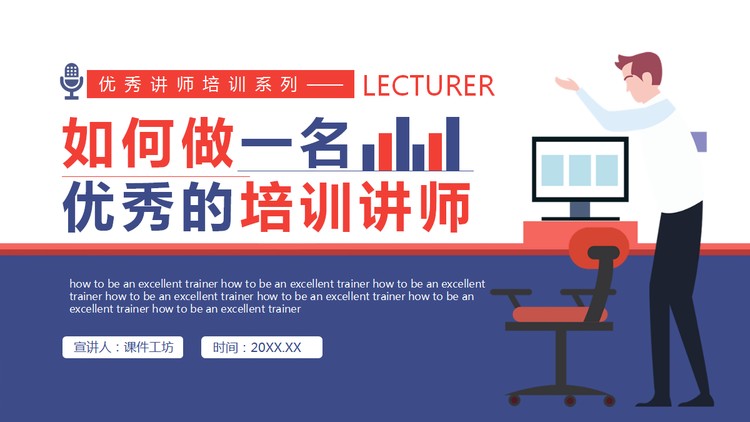 优秀讲师培训系列 —— LECTURER

如何做一名
优秀的培训讲师

how to be an excellent trainer how to be an excellent trainer how to be an excellent trainer how to be an excellent trainer how to be an excellent trainer how to be an excellent trainer how to be an excellent trainer

宣讲人：课件工坊

时间：20XX.XX